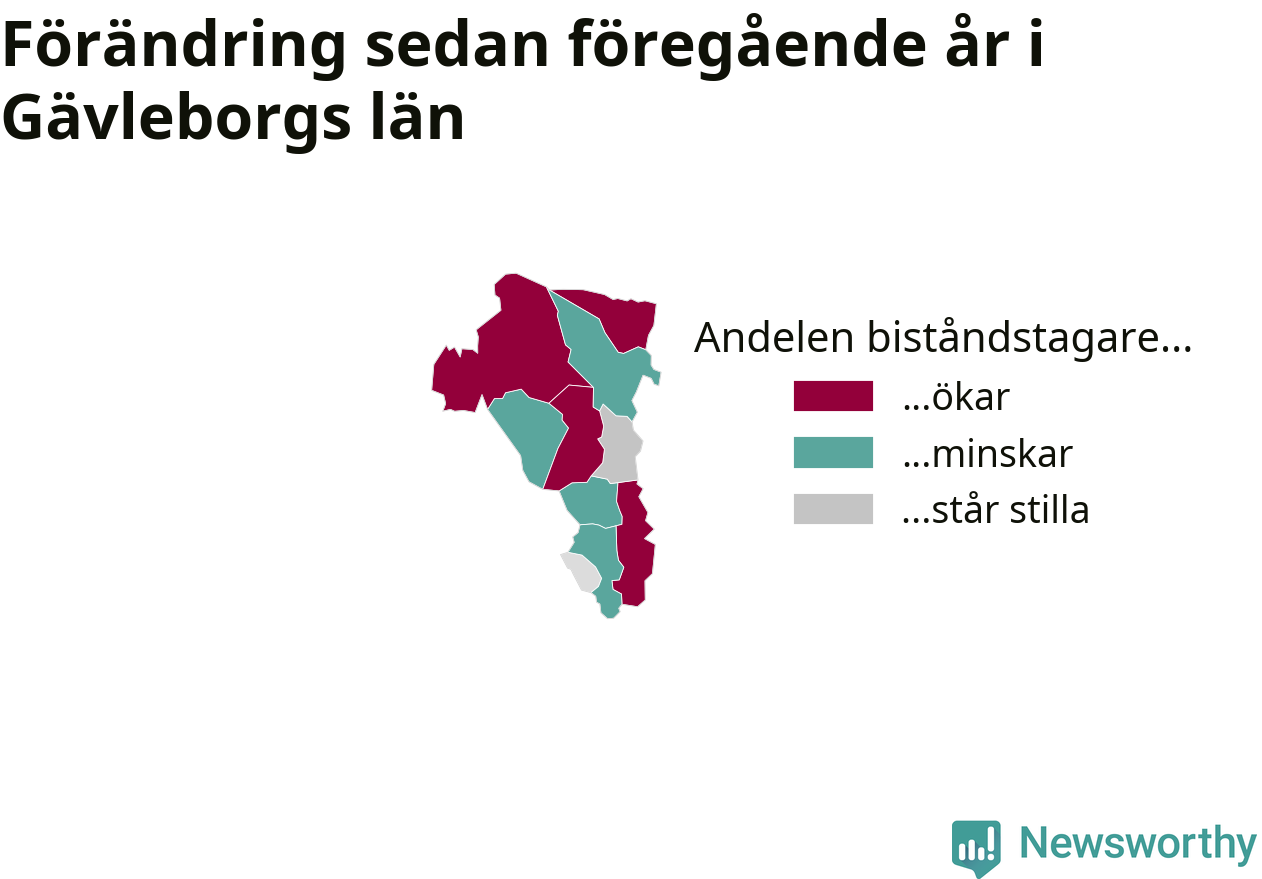 Förändring sedan föregående år i Gävleborgs län

Andelen biståndstagare...
...ökar
...minskar
...står stilla

Newsworthy